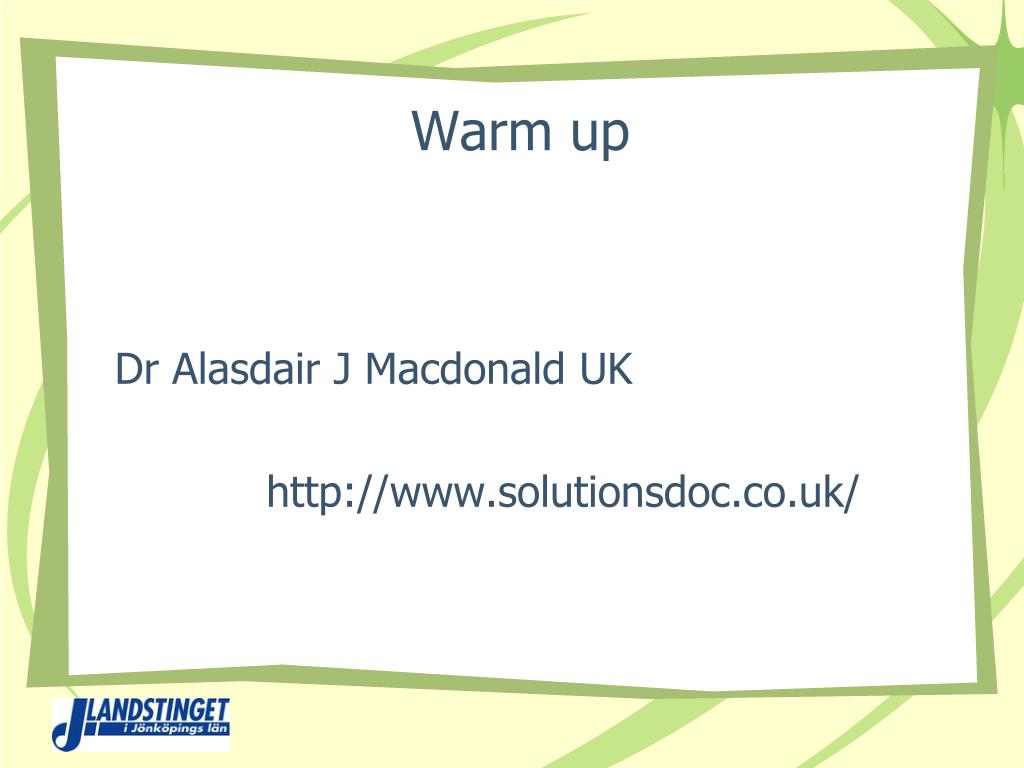 Warm up

Dr Alasdair J Macdonald UK

http://www.solutionsdoc.co.uk/

LANDSTINGET i Jönköpings län